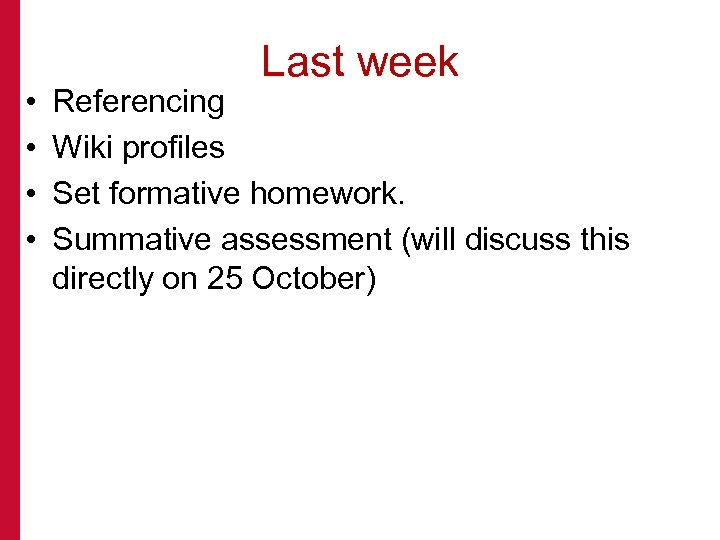 Last week

• Referencing
• Wiki profiles
• Set formative homework.
• Summative assessment (will discuss this directly on 25 October)